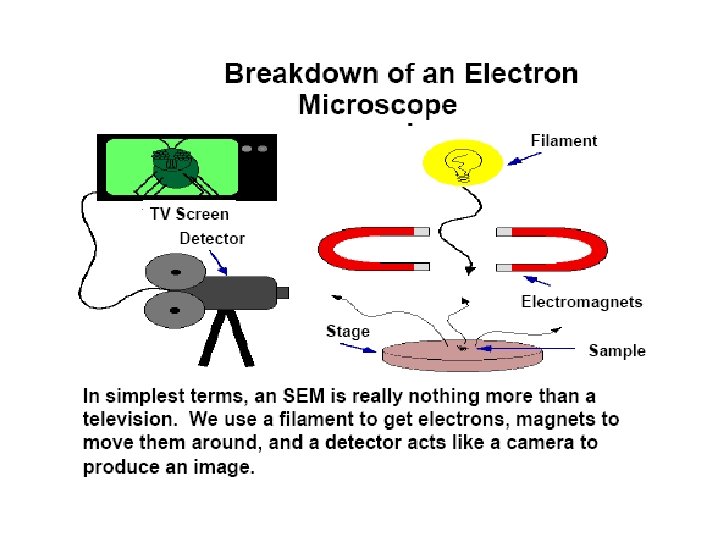 Breakdown of an Electron Microscope

Filament

TV Screen

Detector

Electromagnets

Stage

Sample

In simplest terms, an SEM is really nothing more than a television. We use a filament to get electrons, magnets to move them around, and a detector acts like a camera to produce an image.